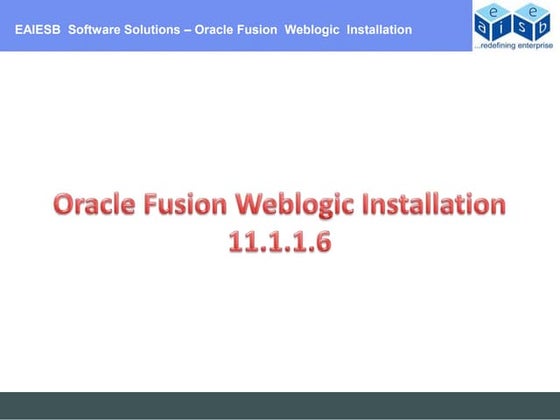 EAIESB Software Solutions – Oracle Fusion Weblogic Installation

e e
a i s b
...redefining enterprise

Oracle Fusion Weblogic Installation
11.1.1.6